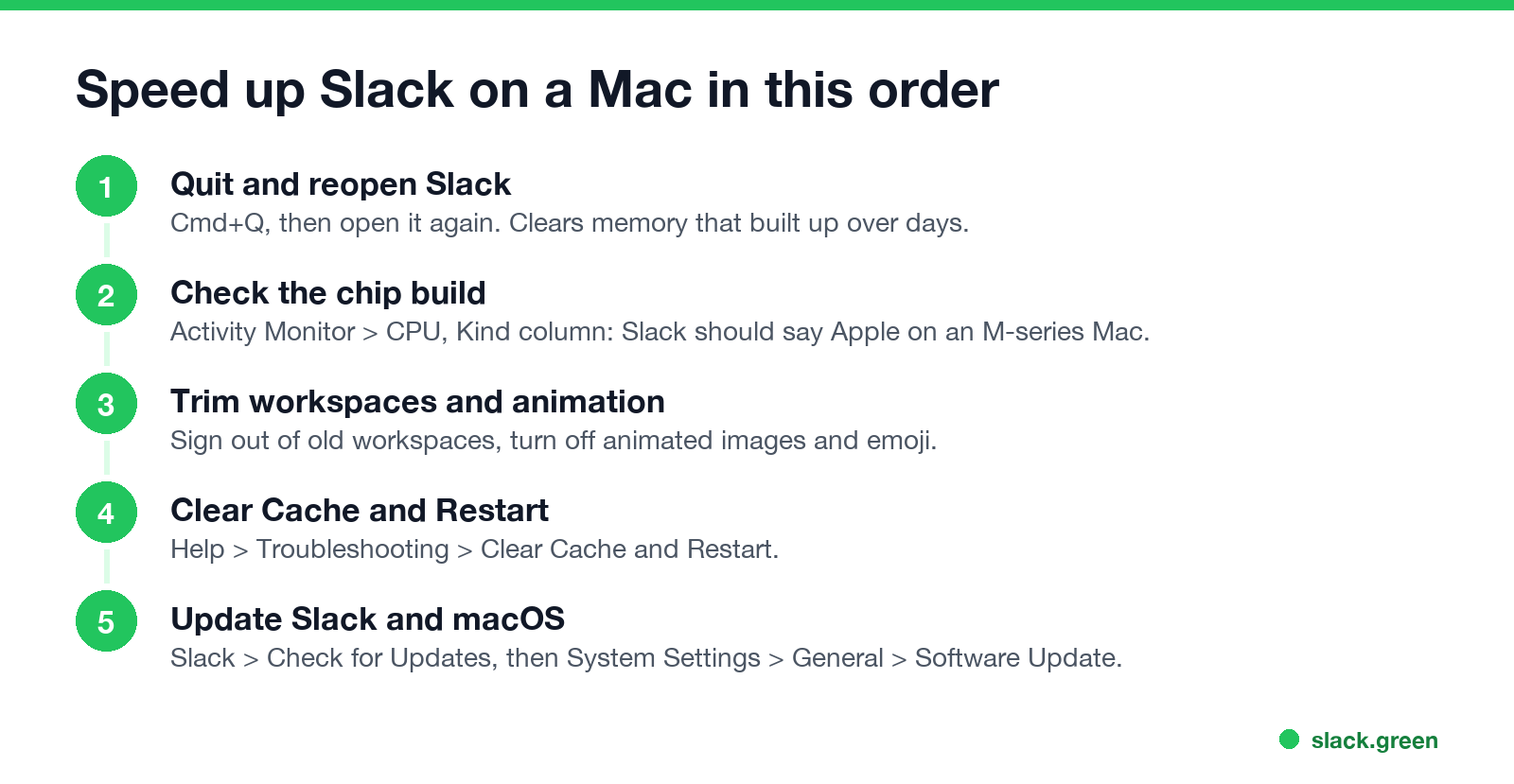 Speed up Slack on a Mac in this order

1
Quit and reopen Slack
Cmd+Q, then open it again. Clears memory that built up over days.

2
Check the chip build
Activity Monitor > CPU, Kind column: Slack should say Apple on an M-series Mac.

3
Trim workspaces and animation
Sign out of old workspaces, turn off animated images and emoji.

4
Clear Cache and Restart
Help > Troubleshooting > Clear Cache and Restart.

5
Update Slack and macOS
Slack > Check for Updates, then System Settings > General > Software Update.

slack.green